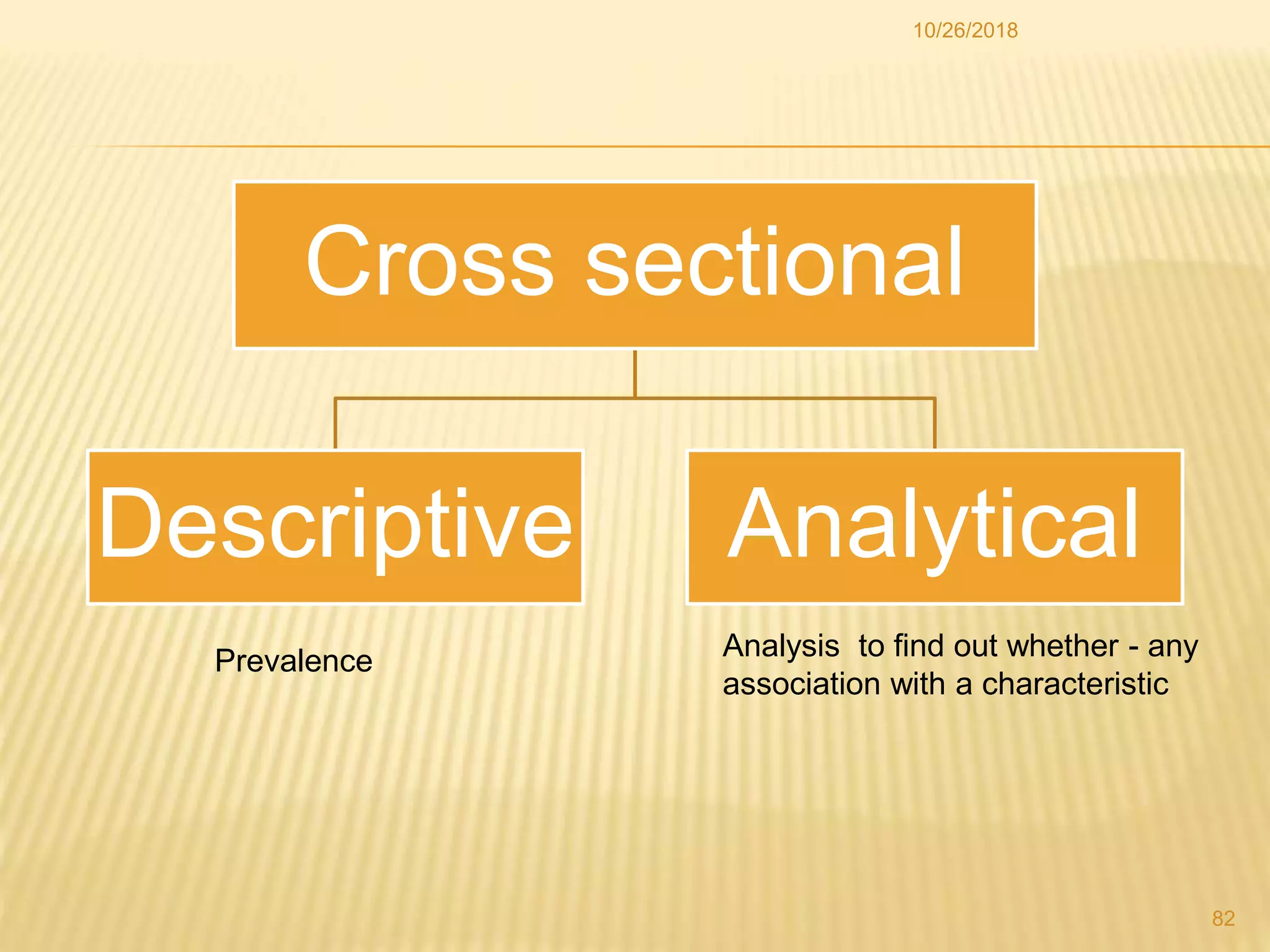 10/26/2018

Cross sectional

Descriptive

Analytical

Prevalence

Analysis  to find out whether - any association with a characteristic

82